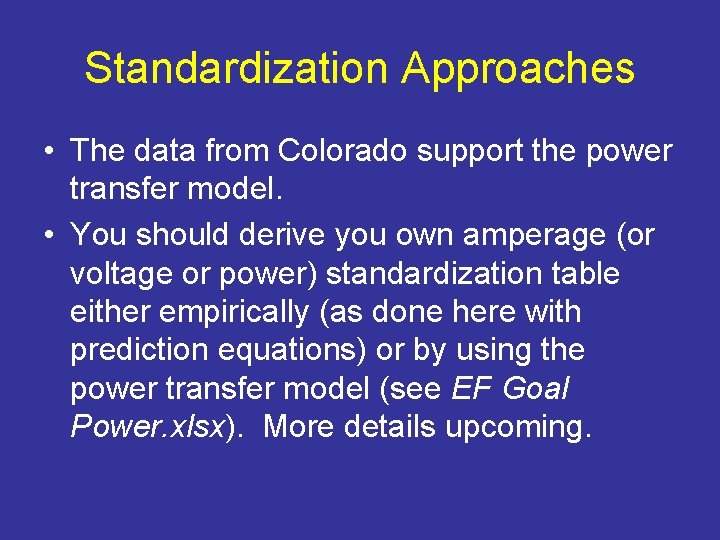 Standardization Approaches

• The data from Colorado support the power transfer model.

• You should derive you own amperage (or voltage or power) standardization table either empirically (as done here with prediction equations) or by using the power transfer model (see EF Goal Power.xlsx). More details upcoming.